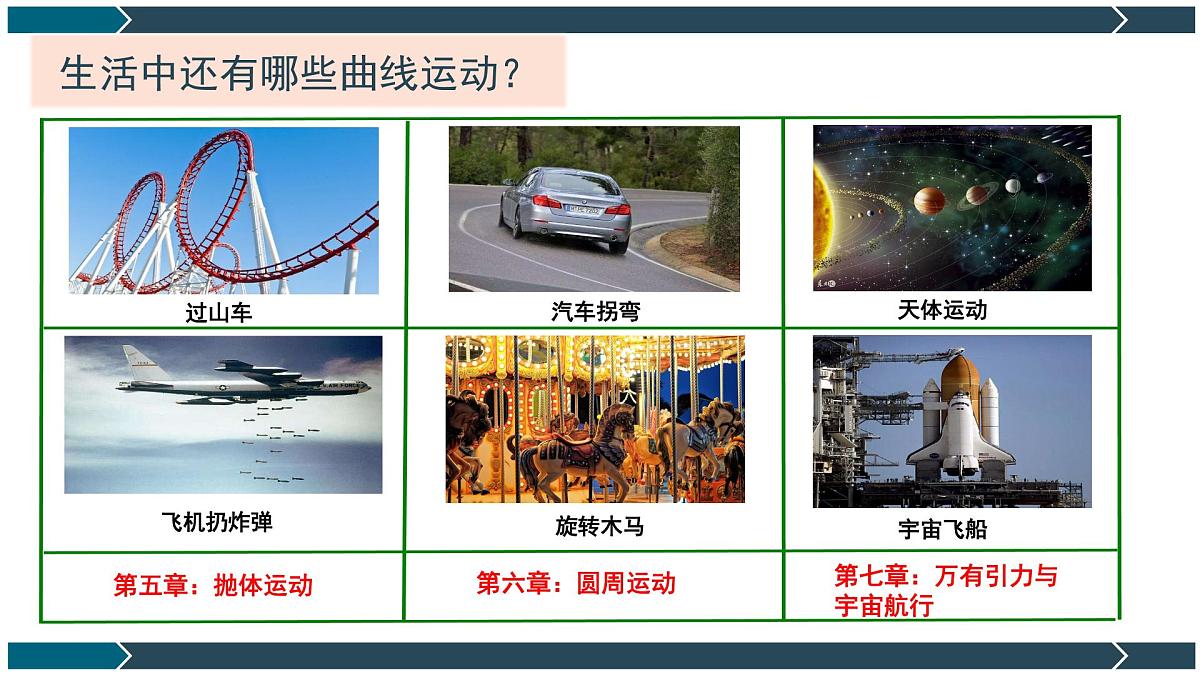 生活中还有哪些曲线运动？

| 过山车 | 汽车拐弯 | 天体运动 |
|---|---|---|
| 飞机扔炸弹 | 旋转木马 | 宇宙飞船 |
| 第五章：抛体运动 | 第六章：圆周运动 | 第七章：万有引力与宇宙航行 |